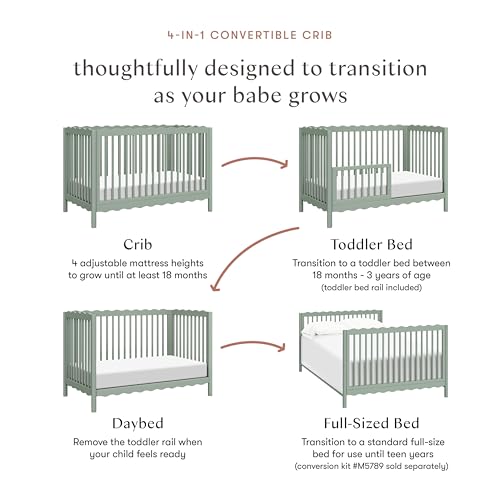 4-IN-1 CONVERTIBLE CRIB

thoughtfully designed to transition as your babe grows

Crib
4 adjustable mattress heights to grow until at least 18 months

Toddler Bed
Transition to a toddler bed between 18 months - 3 years of age
(toddler bed rail included)

Daybed
Remove the toddler rail when your child feels ready

Full-Sized Bed
Transition to a standard full-size bed for use until teen years
(conversion kit #M5789 sold separately)